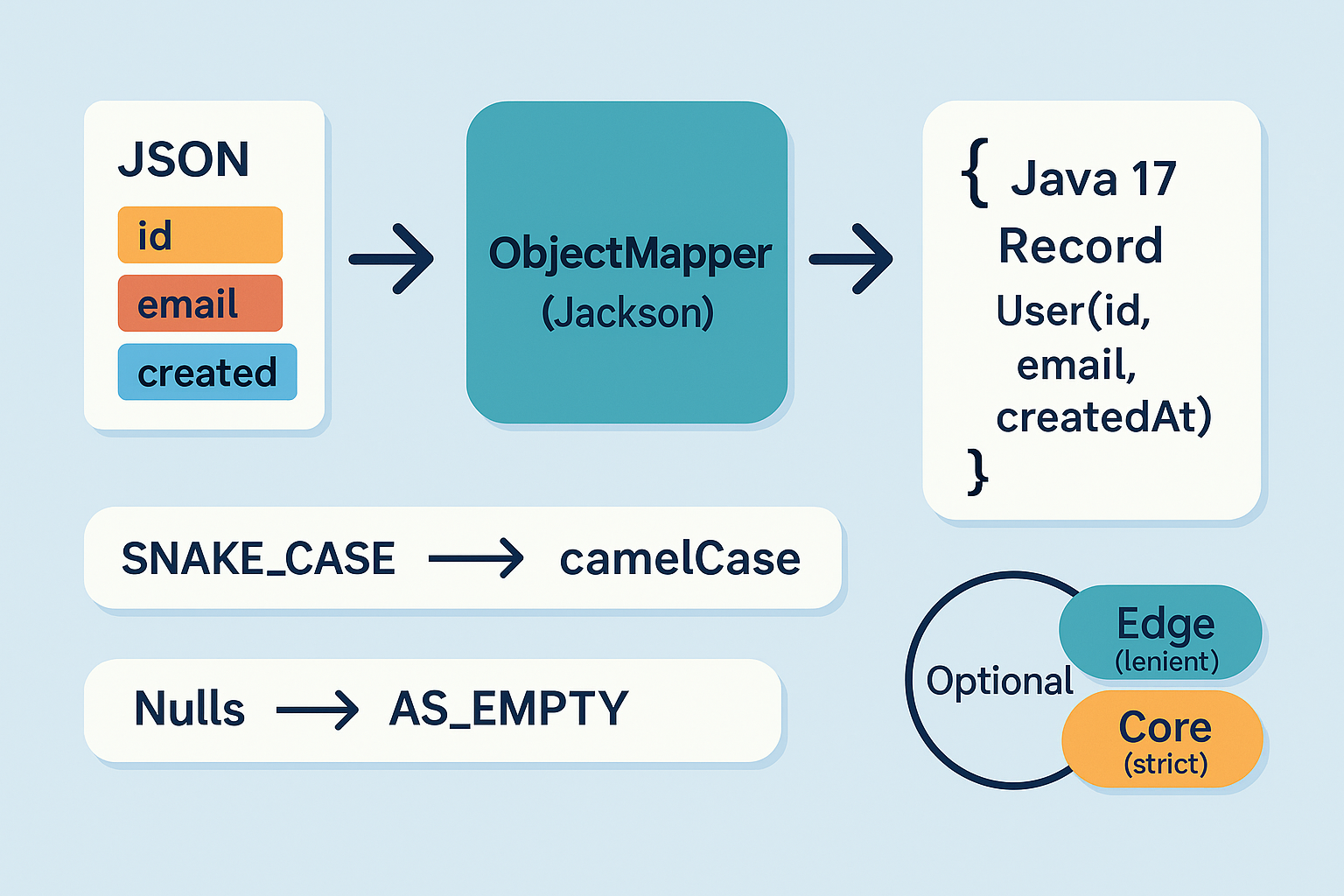 JSON

id

email

created

ObjectMapper (Jackson)

{ Java 17 Record User(id, email, createdAt) }

SNAKE_CASE → camelCase

Nulls → AS_EMPTY

Optional

Edge (lenient)

Core (strict)